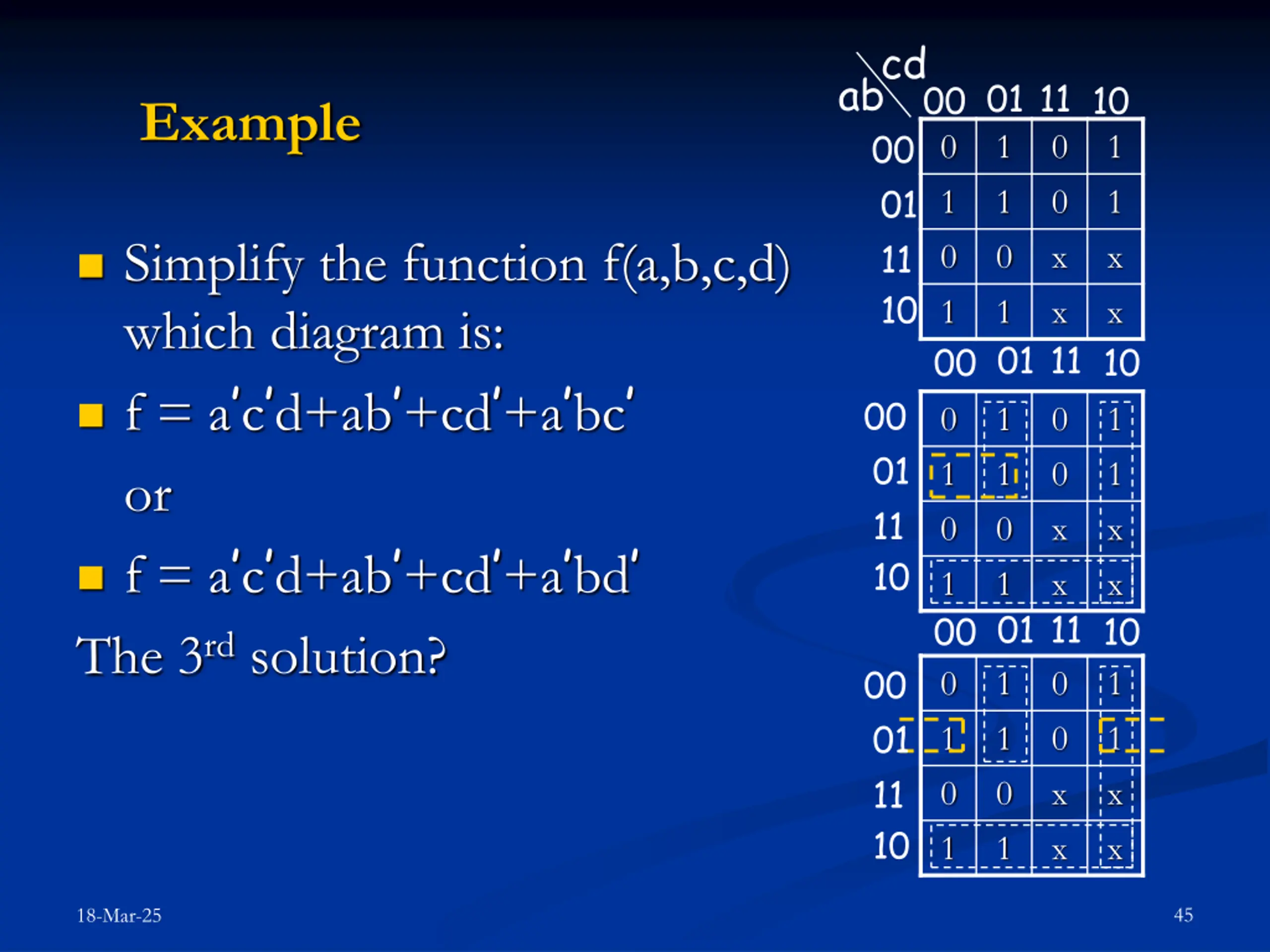 Example

Simplify the function f(a,b,c,d) which diagram is:

f = a'c'd+ab'+cd'+a'bc'

or

f = a'c'd+ab'+cd'+a'bd'

The 3$^{rd}$ solution?

| ab \ cd | 00 | 01 | 11 | 10 |
|---|---|---|---|---|
| 00 | 0 | 1 | 0 | 1 |
| 01 | 1 | 1 | 0 | 1 |
| 11 | 0 | 0 | x | x |
| 10 | 1 | 1 | x | x |

| | 00 | 01 | 11 | 10 |
|---|---|---|---|---|
| 00 | 0 | 1 | 0 | 1 |
| 01 | 1 | 1 | 0 | 1 |
| 11 | 0 | 0 | x | x |
| 10 | 1 | 1 | x | x |

| | 00 | 01 | 11 | 10 |
|---|---|---|---|---|
| 00 | 0 | 1 | 0 | 1 |
| 01 | 1 | 1 | 0 | 1 |
| 11 | 0 | 0 | x | x |
| 10 | 1 | 1 | x | x |

18-Mar-25

45